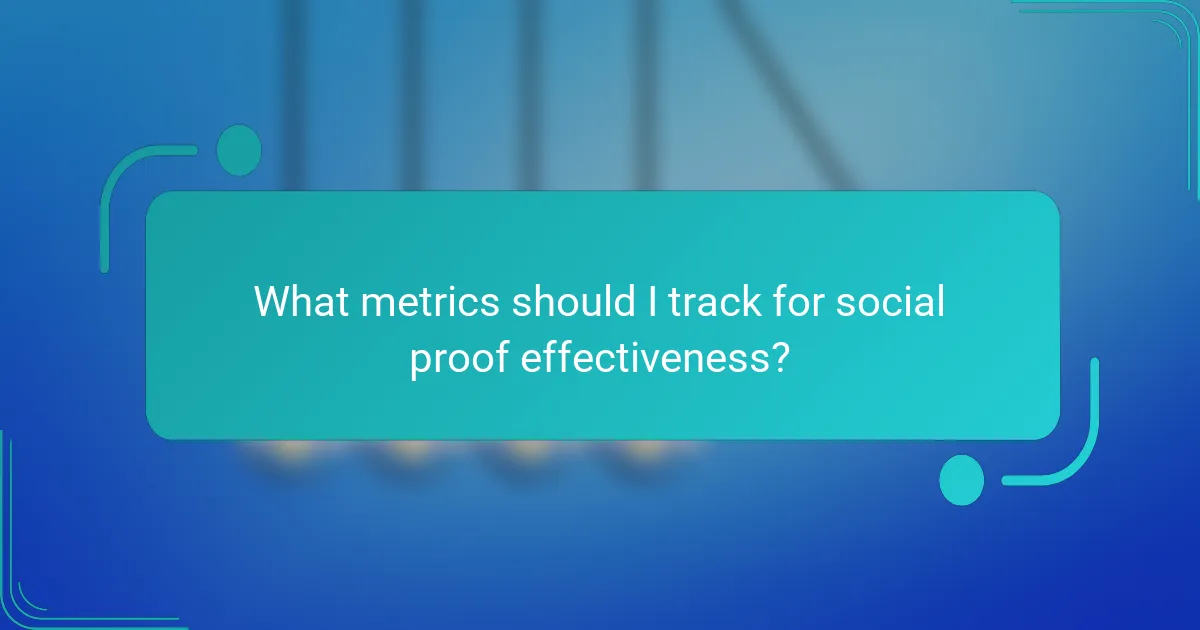 What metrics should I track for social proof effectiveness?